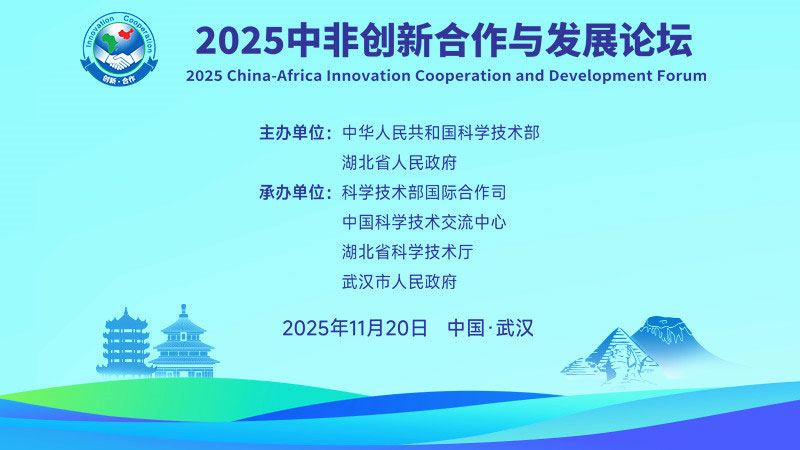 Innovation Cooperation
创新·合作

2025中非创新合作与发展论坛
2025 China-Africa Innovation Cooperation and Development Forum

主办单位：中华人民共和国科学技术部
湖北省人民政府
承办单位：科学技术部国际合作司
中国科学技术交流中心
湖北省科学技术厅
武汉市人民政府

2025年11月20日 中国·武汉